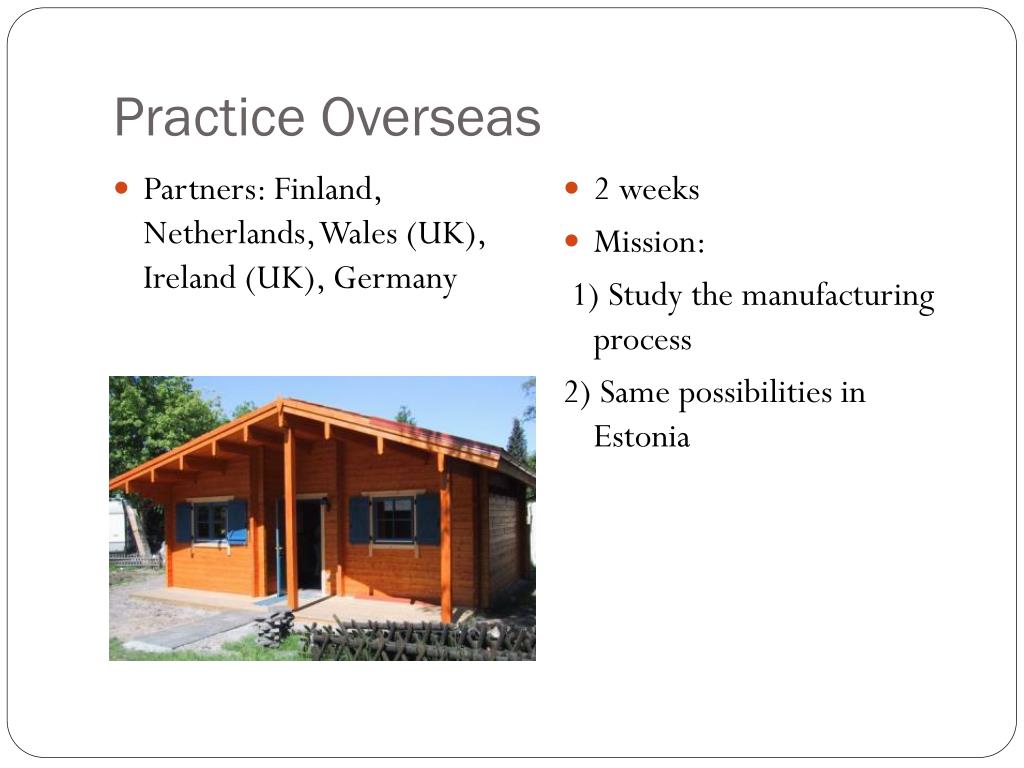 Practice Overseas

Partners: Finland, Netherlands, Wales (UK), Ireland (UK), Germany

2 weeks

Mission:

1) Study the manufacturing process

2) Same possibilities in Estonia